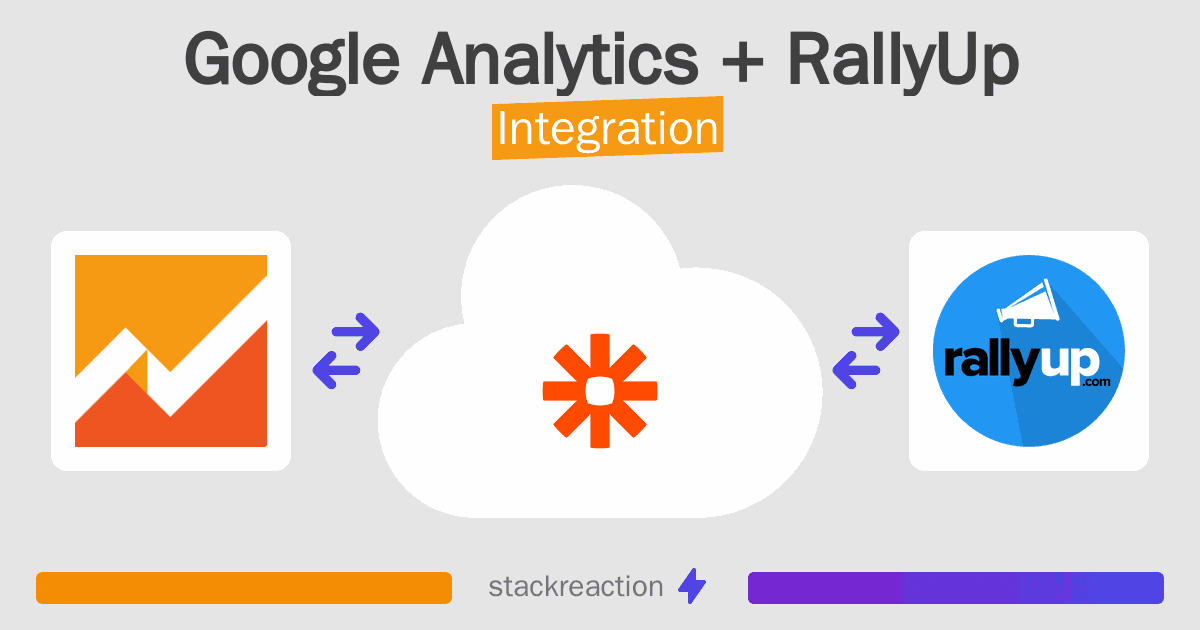 Google Analytics + RallyUp
Integration

rallyup.com

stackreaction